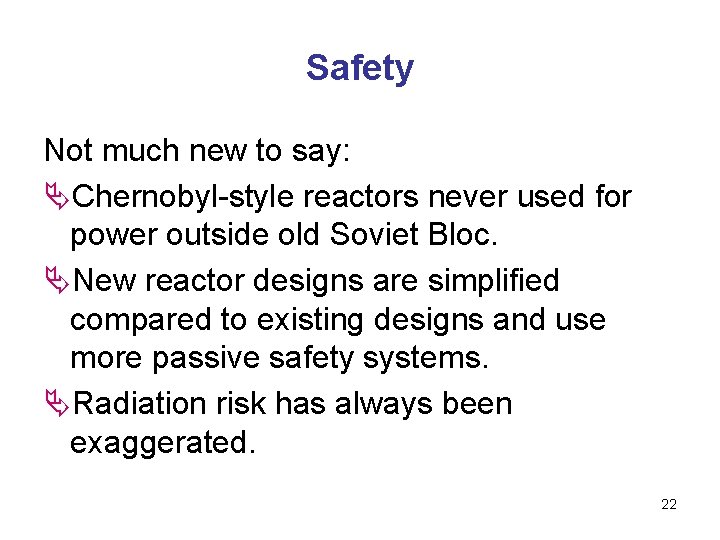 Safety

Not much new to say:

Chernobyl-style reactors never used for power outside old Soviet Bloc.

New reactor designs are simplified compared to existing designs and use more passive safety systems.

Radiation risk has always been exaggerated.

22